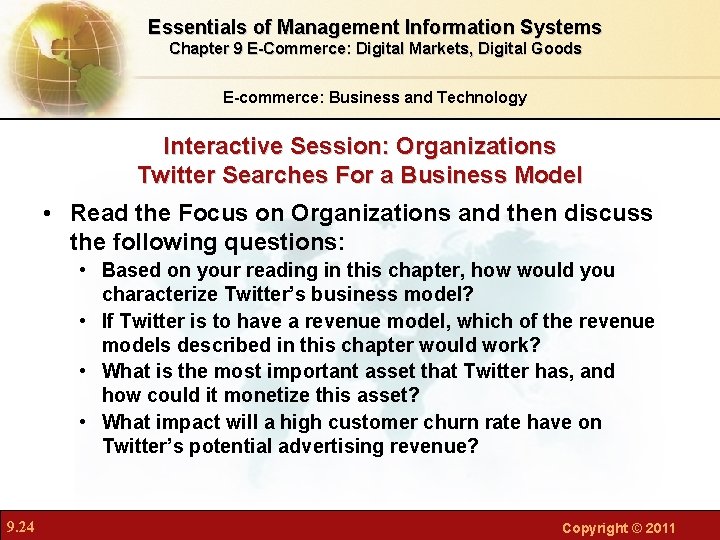 Essentials of Management Information Systems
Chapter 9 E-Commerce: Digital Markets, Digital Goods

E-commerce: Business and Technology

Interactive Session: Organizations
Twitter Searches For a Business Model

• Read the Focus on Organizations and then discuss the following questions:
• Based on your reading in this chapter, how would you characterize Twitter's business model?
• If Twitter is to have a revenue model, which of the revenue models described in this chapter would work?
• What is the most important asset that Twitter has, and how could it monetize this asset?
• What impact will a high customer churn rate have on Twitter's potential advertising revenue?

9.24

Copyright © 2011